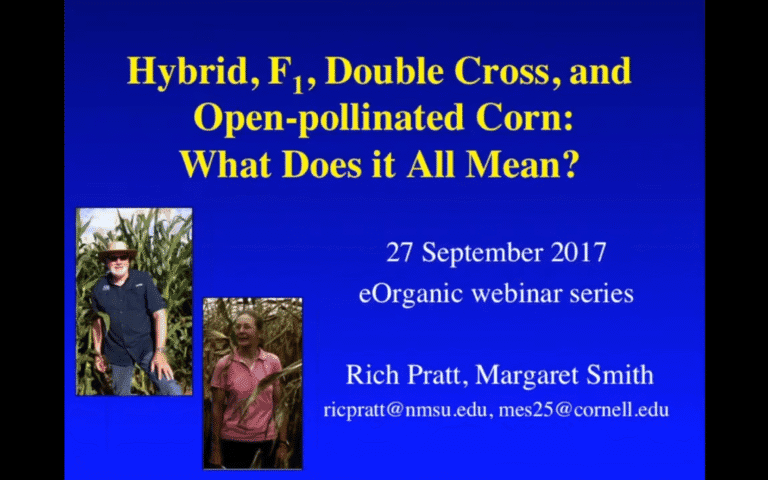 Hybrid, $F_1$, Double Cross, and Open-pollinated Corn: What Does it All Mean?

27 September 2017
eOrganic webinar series

Rich Pratt, Margaret Smith
ricpratt@nmsu.edu, mes25@cornell.edu